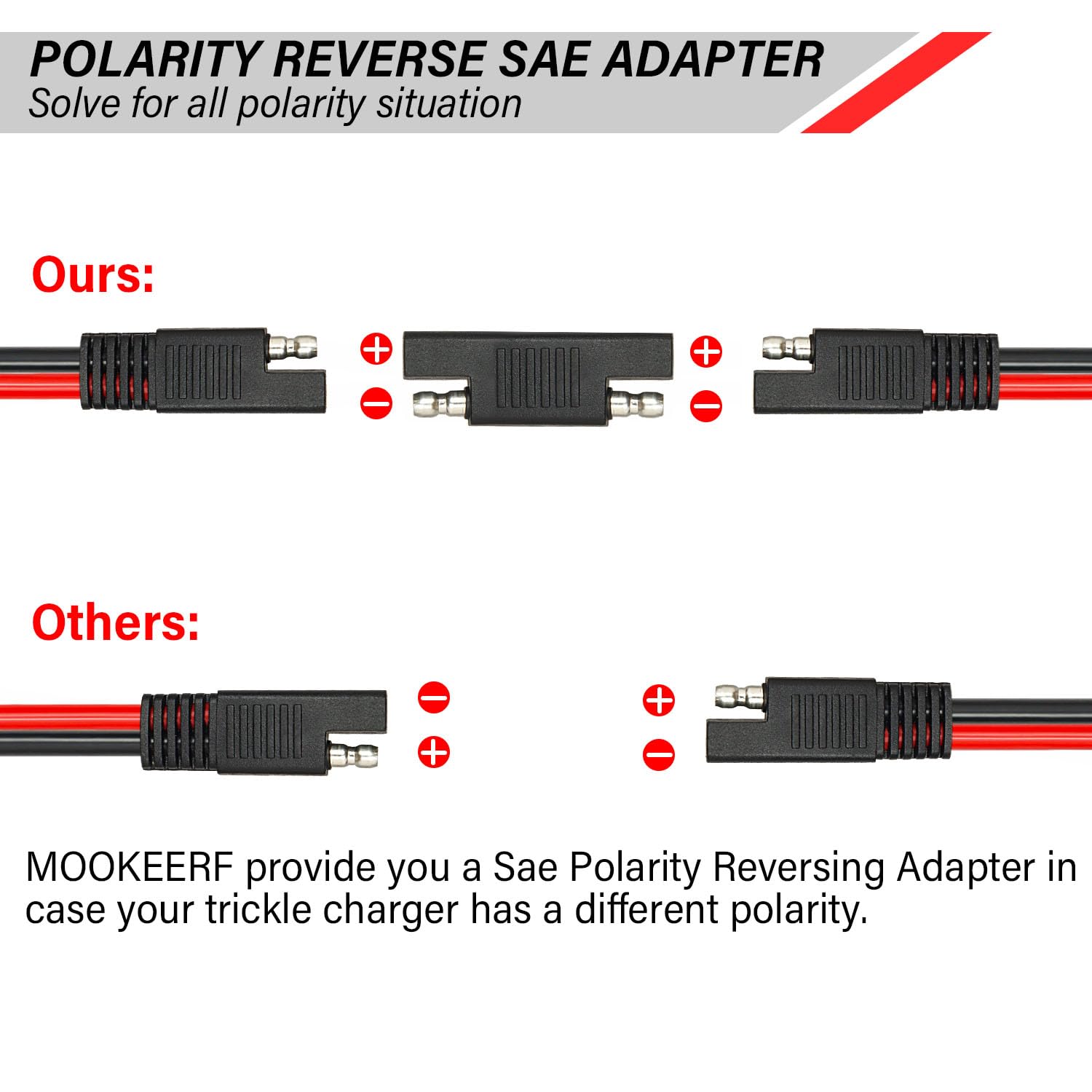 POLARITY REVERSE SAE ADAPTER
Solve for all polarity situation

Ours:

+ +
− −

Others:

− +
+ −

MOOKEERF provide you a Sae Polarity Reversing Adapter in case your trickle charger has a different polarity.